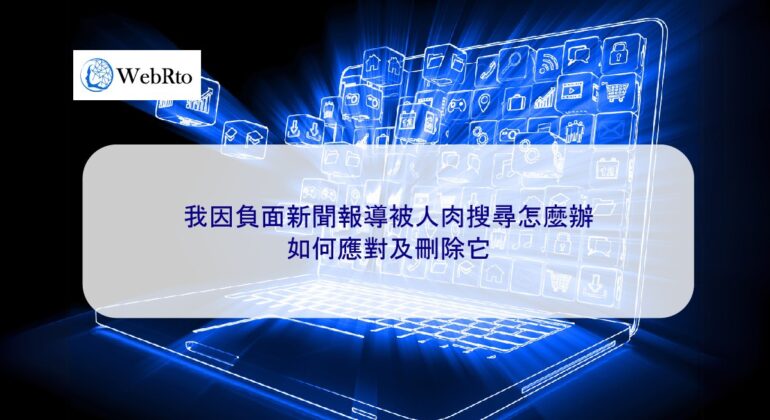 WebRto

我因負面新聞報導被人肉搜尋怎麼辦
如何應對及刪除它